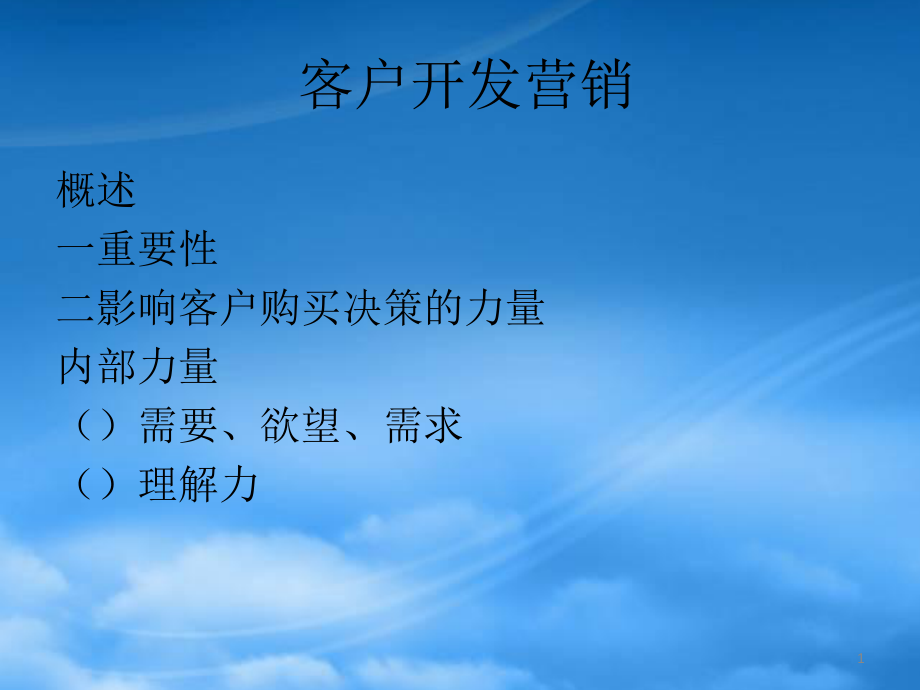 客户开发营销

概述

一重要性

二影响客户购买决策的力量

内部力量

（）需要、欲望、需求

（）理解力

1